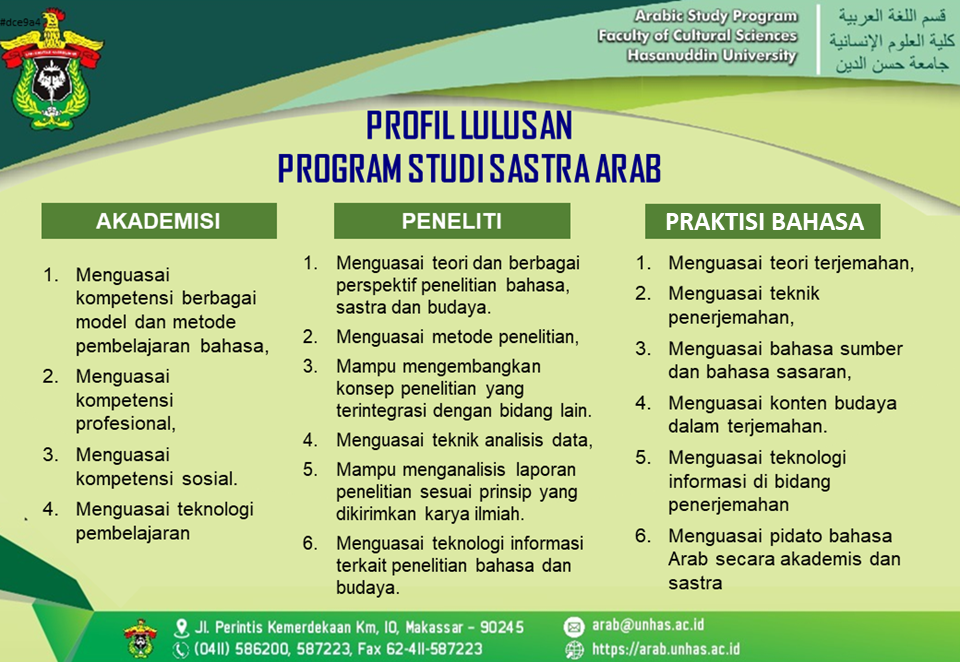 #dce9a4

Arabic Study Program
Faculty of Cultural Sciences
Hasanuddin University

قسم اللغة العربية
كلية العلوم الإنسانية
جامعة حسن الدين

PROFIL LULUSAN
PROGRAM STUDI SASTRA ARAB

AKADEMISI

1. Menguasai kompetensi berbagai model dan metode pembelajaran bahasa,
2. Menguasai kompetensi profesional,
3. Menguasai kompetensi sosial.
4. Menguasai teknologi pembelajaran

PENELITI

1. Menguasai teori dan berbagai perspektif penelitian bahasa, sastra dan budaya.
2. Menguasai metode penelitian,
3. Mampu mengembangkan konsep penelitian yang terintegrasi dengan bidang lain.
4. Menguasai teknik analisis data,
5. Mampu menganalisis laporan penelitian sesuai prinsip yang dikirimkan karya ilmiah.
6. Menguasai teknologi informasi terkait penelitian bahasa dan budaya.

PRAKTISI BAHASA

1. Menguasai teori terjemahan,
2. Menguasai teknik penerjemahan,
3. Menguasai bahasa sumber dan bahasa sasaran,
4. Menguasai konten budaya dalam terjemahan.
5. Menguasai teknologi informasi di bidang penerjemahan
6. Menguasai pidato bahasa Arab secara akademis dan sastra

Jl. Perintis Kemerdekaan Km, 10, Makassar - 90245
(0411) 586200, 587223, Fax 62-411-587223
arab@unhas.ac.id
https://arab.unhas.ac.id